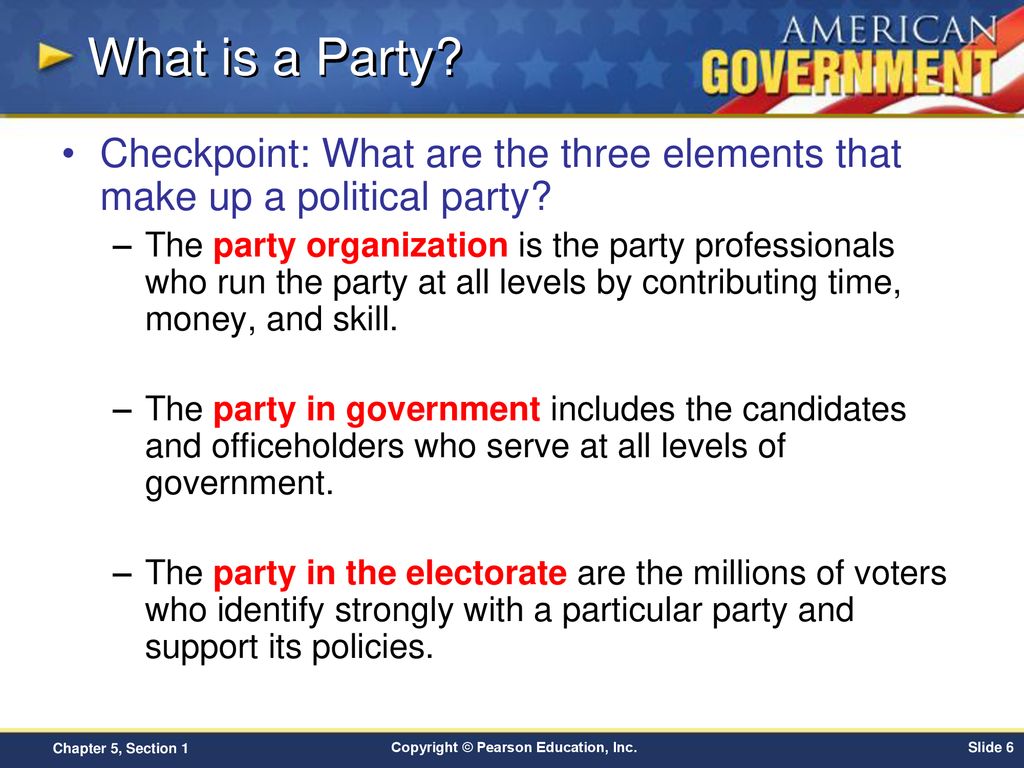 What is a Party?

AMERICAN GOVERNMENT

• Checkpoint: What are the three elements that make up a political party?

– The party organization is the party professionals who run the party at all levels by contributing time, money, and skill.

– The party in government includes the candidates and officeholders who serve at all levels of government.

– The party in the electorate are the millions of voters who identify strongly with a particular party and support its policies.

Chapter 5, Section 1

Copyright © Pearson Education, Inc.

Slide 6